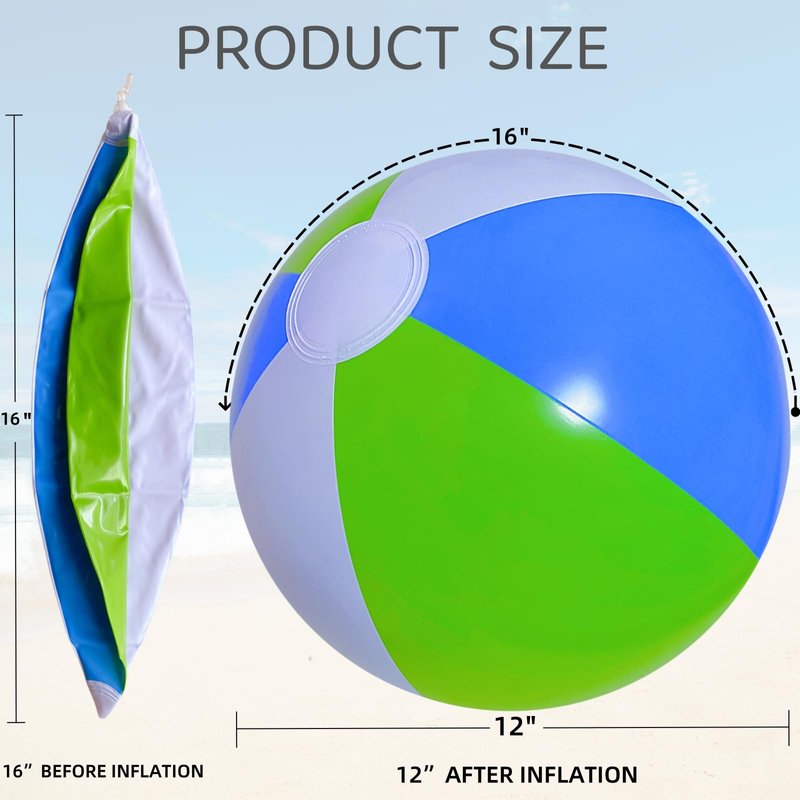 PRODUCT SIZE

16"

16"

12"

16" BEFORE INFLATION

12" AFTER INFLATION